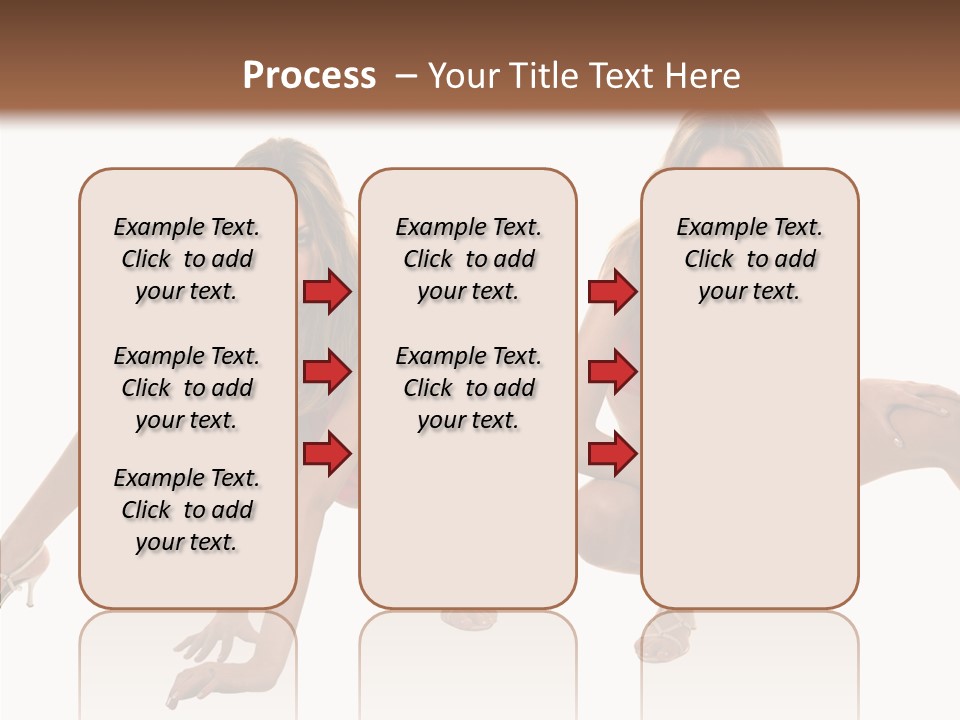 Process – Your Title Text Here

Example Text. Click to add your text.

Example Text. Click to add your text.

Example Text. Click to add your text.

Example Text. Click to add your text.

Example Text. Click to add your text.

Example Text. Click to add your text.